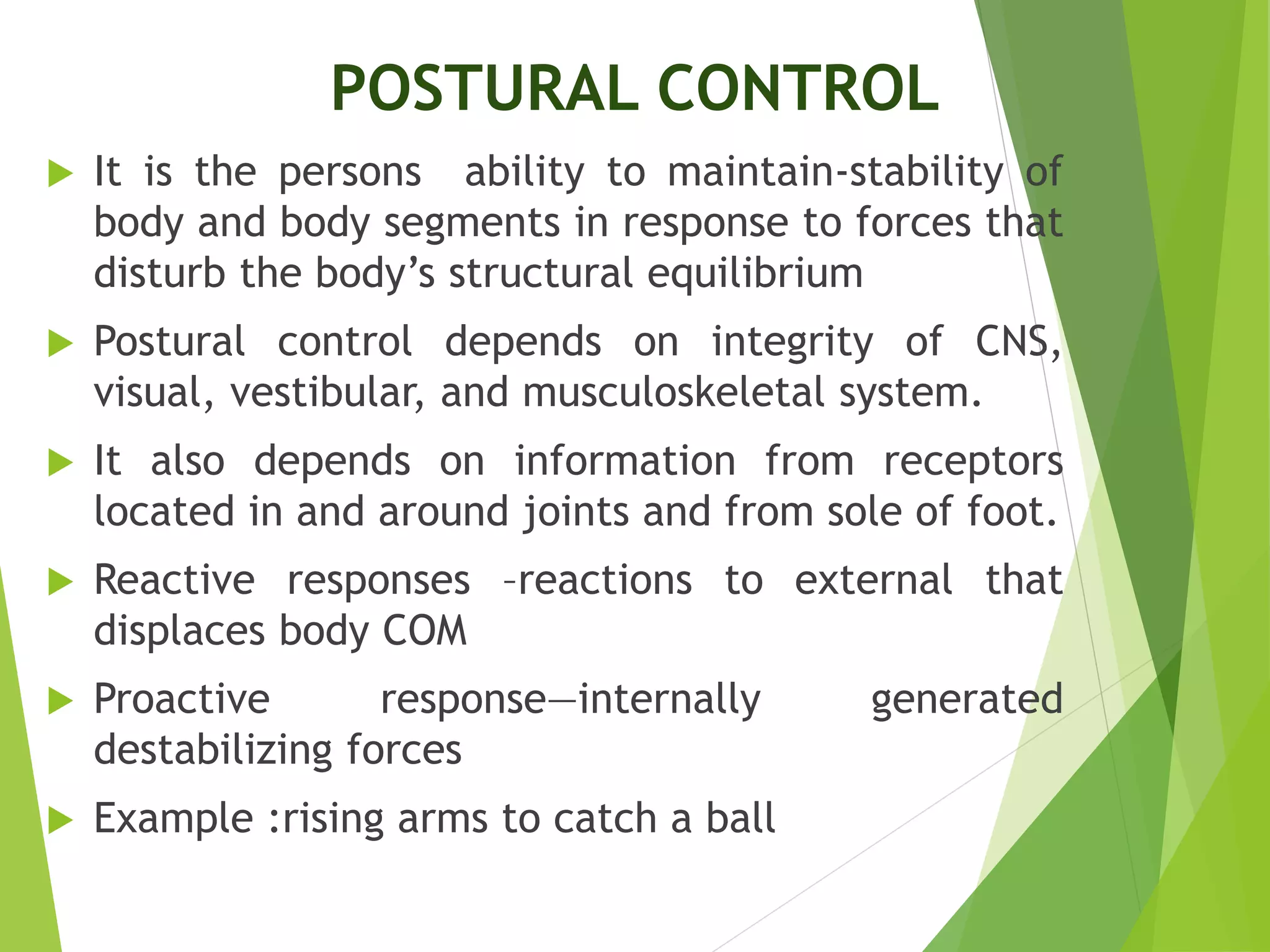 POSTURAL CONTROL

It is the persons ability to maintain-stability of body and body segments in response to forces that disturb the body’s structural equilibrium

Postural control depends on integrity of CNS, visual, vestibular, and musculoskeletal system.

It also depends on information from receptors located in and around joints and from sole of foot.

Reactive responses –reactions to external that displaces body COM

Proactive response—internally generated destabilizing forces

Example :rising arms to catch a ball